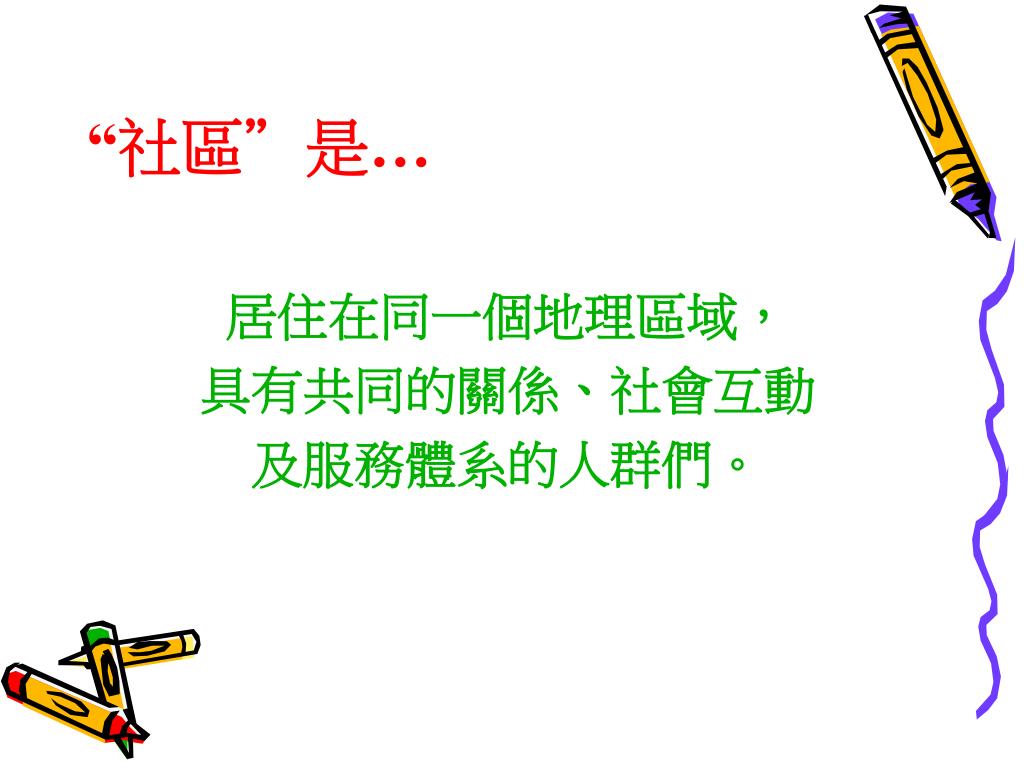 “社區”是…

居住在同一個地理區域，
具有共同的關係、社會互動
及服務體系的人群們。